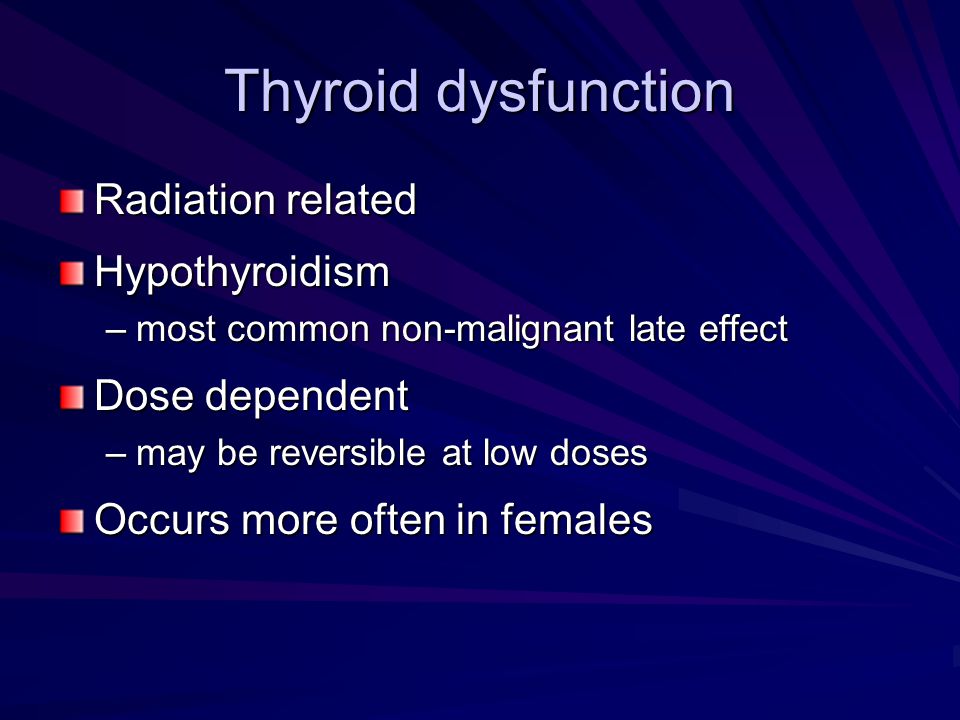 Thyroid dysfunction

Radiation related

Hypothyroidism
– most common non-malignant late effect

Dose dependent
– may be reversible at low doses

Occurs more often in females